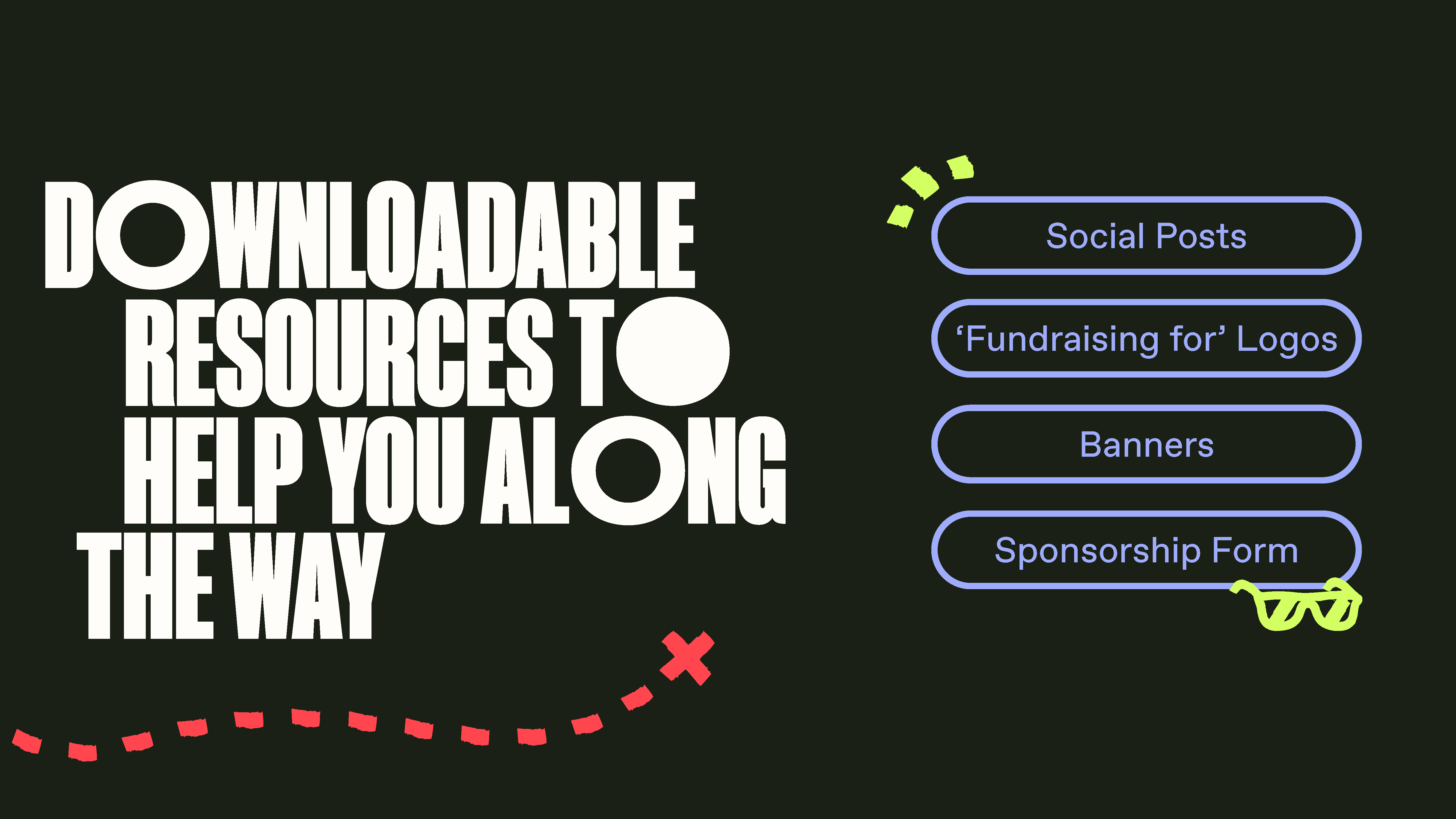 DOWNLOADABLE RESOURCES TO HELP YOU ALONG THE WAY

Social Posts

‘Fundraising for’ Logos

Banners

Sponsorship Form